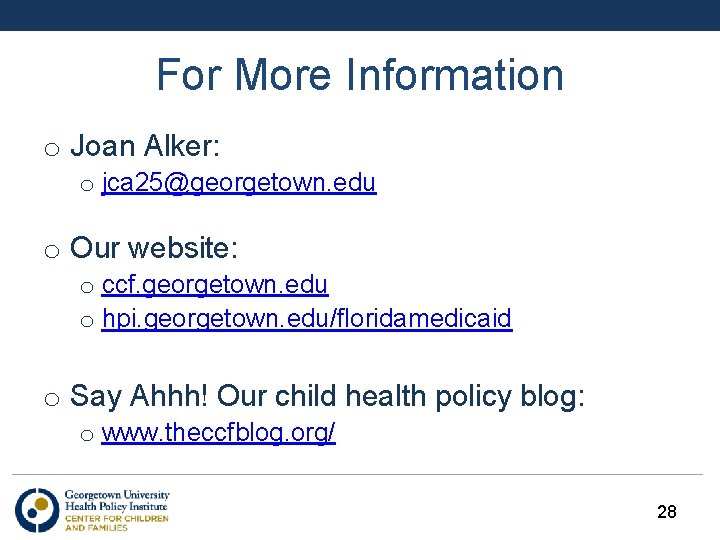 For More Information

o Joan Alker:
  o jca25@georgetown.edu

o Our website:
  o ccf.georgetown.edu
  o hpi.georgetown.edu/floridamedicaid

o Say Ahhh! Our child health policy blog:
  o www.theccfblog.org/

Georgetown University
Health Policy Institute
CENTER FOR CHILDREN
AND FAMILIES

28